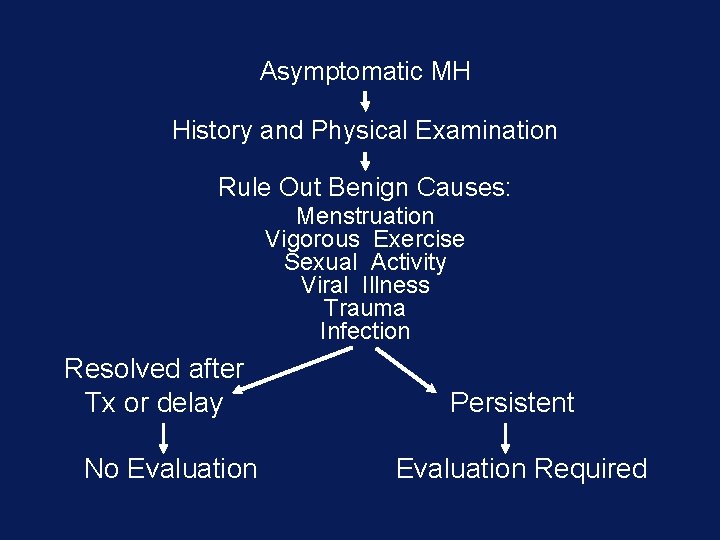 Asymptomatic MH

History and Physical Examination

Rule Out Benign Causes:
Menstruation
Vigorous Exercise
Sexual Activity
Viral Illness
Trauma
Infection

Resolved after Tx or delay

No Evaluation

Persistent

Evaluation Required